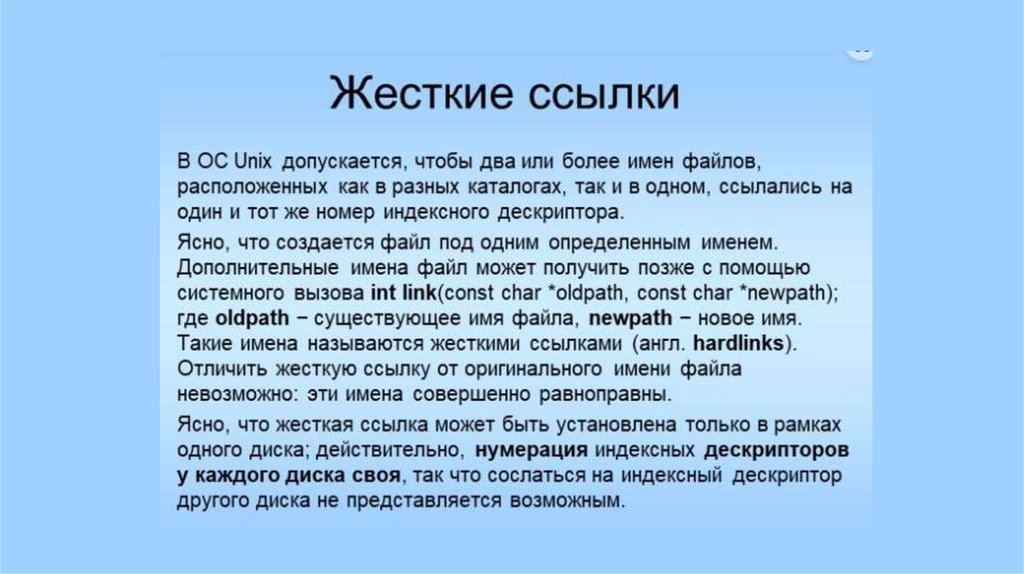 Жесткие ссылки

В ОС Unix допускается, чтобы два или более имен файлов, расположенных как в разных каталогах, так и в одном, ссылались на один и тот же номер индексного дескриптора.

Ясно, что создается файл под одним определенным именем. Дополнительные имена файл может получить позже с помощью системного вызова int link(const char *oldpath, const char *newpath); где oldpath – существующее имя файла, newpath – новое имя. Такие имена называются жесткими ссылками (англ. hardlinks). Отличить жесткую ссылку от оригинального имени файла невозможно: эти имена совершенно равноправны.

Ясно, что жесткая ссылка может быть установлена только в рамках одного диска; действительно, нумерация индексных дескрипторов у каждого диска своя, так что сослаться на индексный дескриптор другого диска не представляется возможным.